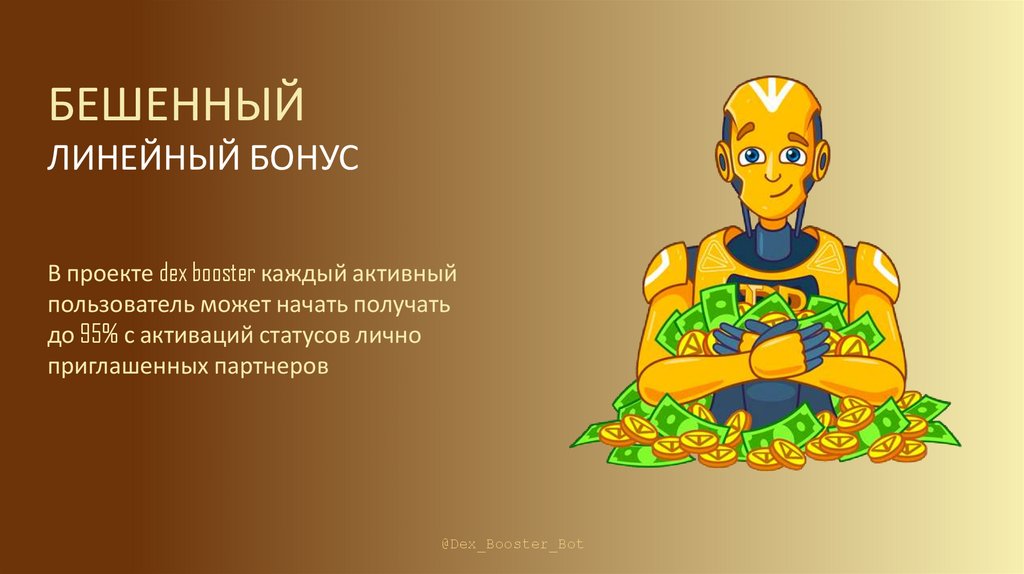 БЕШЕННЫЙ
ЛИНЕЙНЫЙ БОНУС

В проекте dex booster каждый активный пользователь может начать получать до 95% с активаций статусов лично приглашенных партнеров

@Dex_Booster_Bot